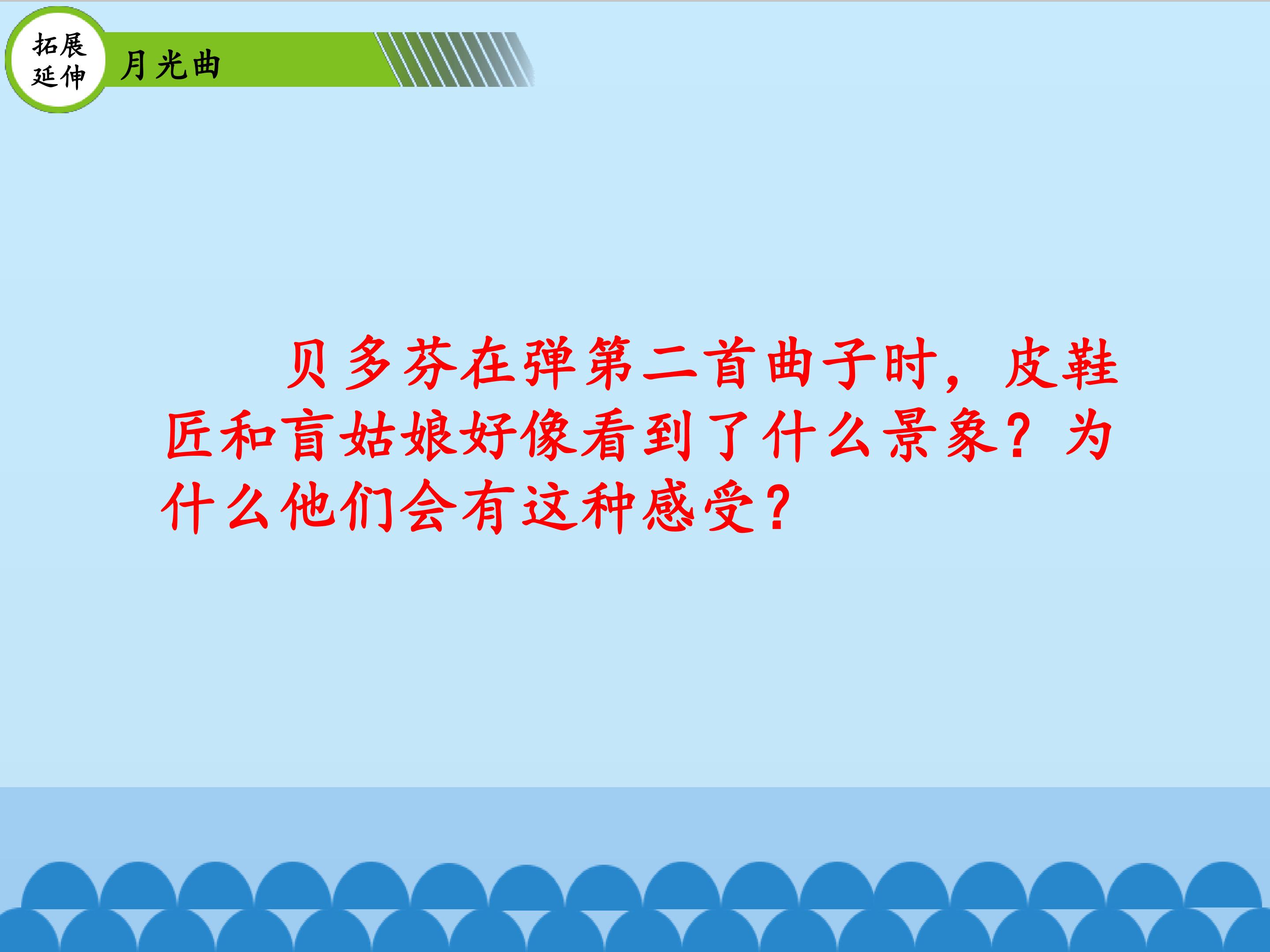 拓展
延伸

月光曲

贝多芬在弹第二首曲子时，皮鞋匠和盲姑娘好像看到了什么景象？为什么他们会有这种感受？